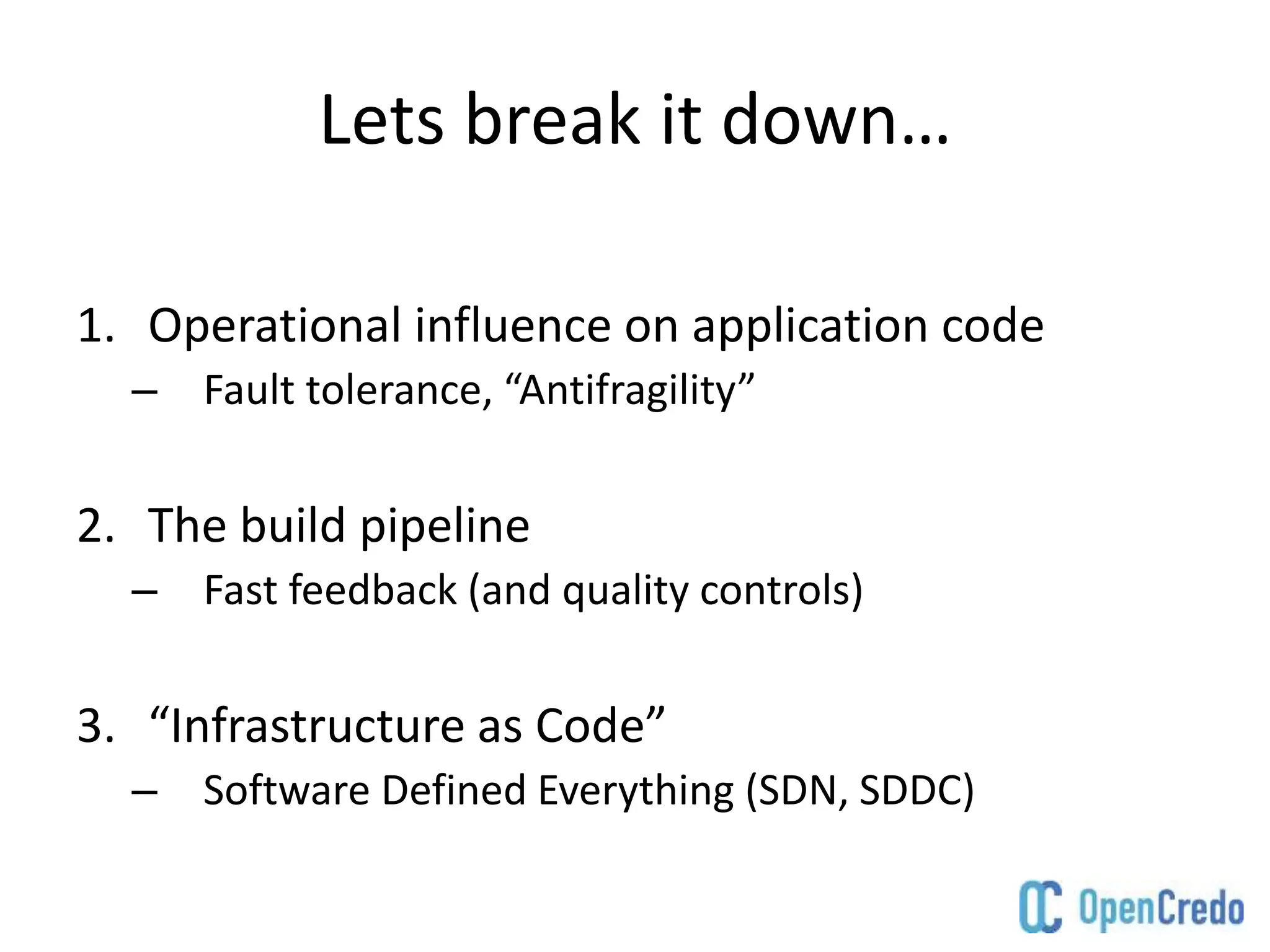 Lets break it down…

1. Operational influence on application code
– Fault tolerance, “Antifragility”

2. The build pipeline
– Fast feedback (and quality controls)

3. “Infrastructure as Code”
– Software Defined Everything (SDN, SDDC)

OC OpenCredo